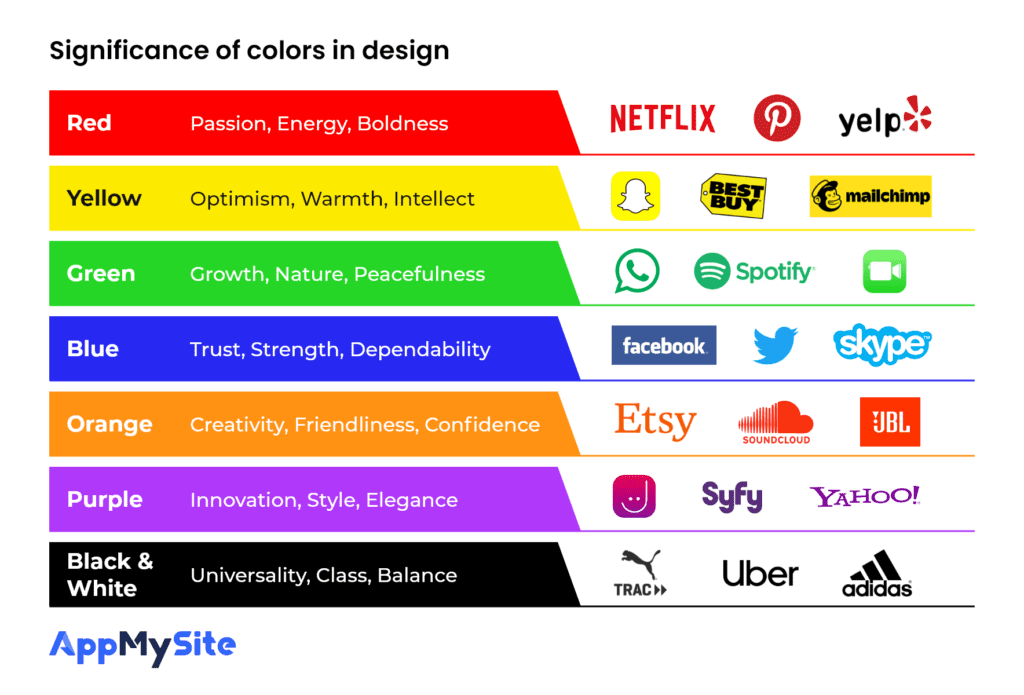 Significance of colors in design

Red Passion, Energy, Boldness
NETFLIX yelp

Yellow Optimism, Warmth, Intellect
BEST BUY mailchimp

Green Growth, Nature, Peacefulness
Spotify

Blue Trust, Strength, Dependability
facebook skype

Orange Creativity, Friendliness, Confidence
Etsy SOUNDCLOUD JBL

Purple Innovation, Style, Elegance
Syfy YAHOO!

Black & White Universality, Class, Balance
TRAC Uber adidas

AppMySite